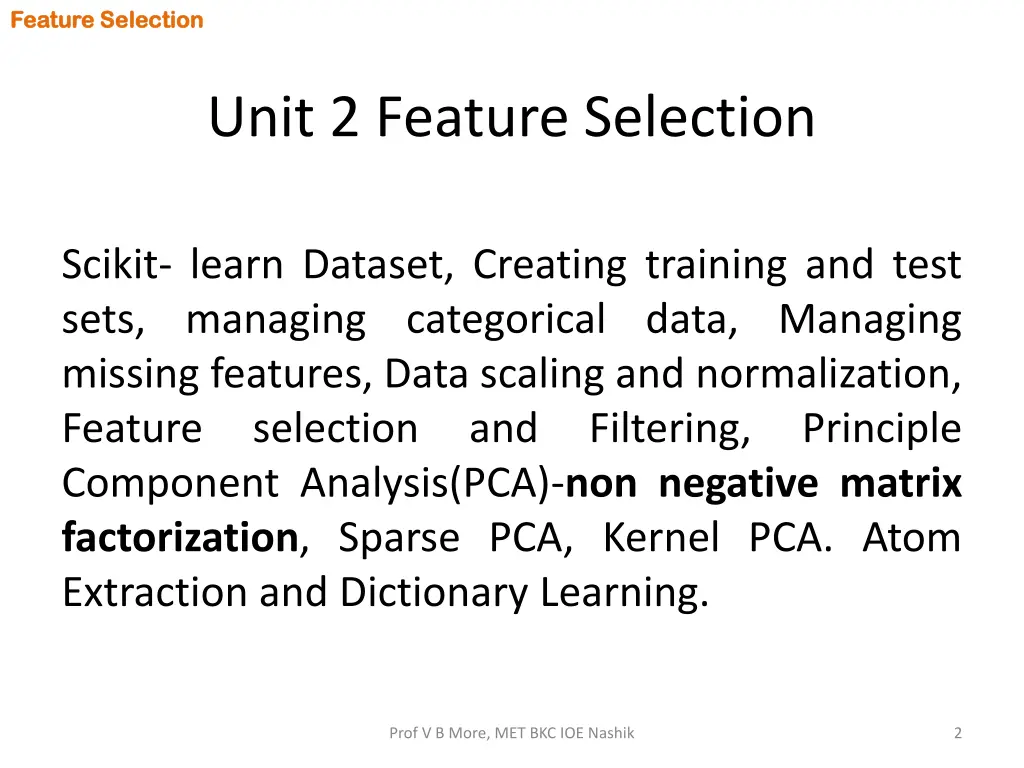 Feature Selection

Unit 2 Feature Selection

Scikit- learn Dataset, Creating training and test sets, managing categorical data, Managing missing features, Data scaling and normalization, Feature selection and Filtering, Principle Component Analysis(PCA)-non negative matrix factorization, Sparse PCA, Kernel PCA. Atom Extraction and Dictionary Learning.

Prof V B More, MET BKC IOE Nashik

2